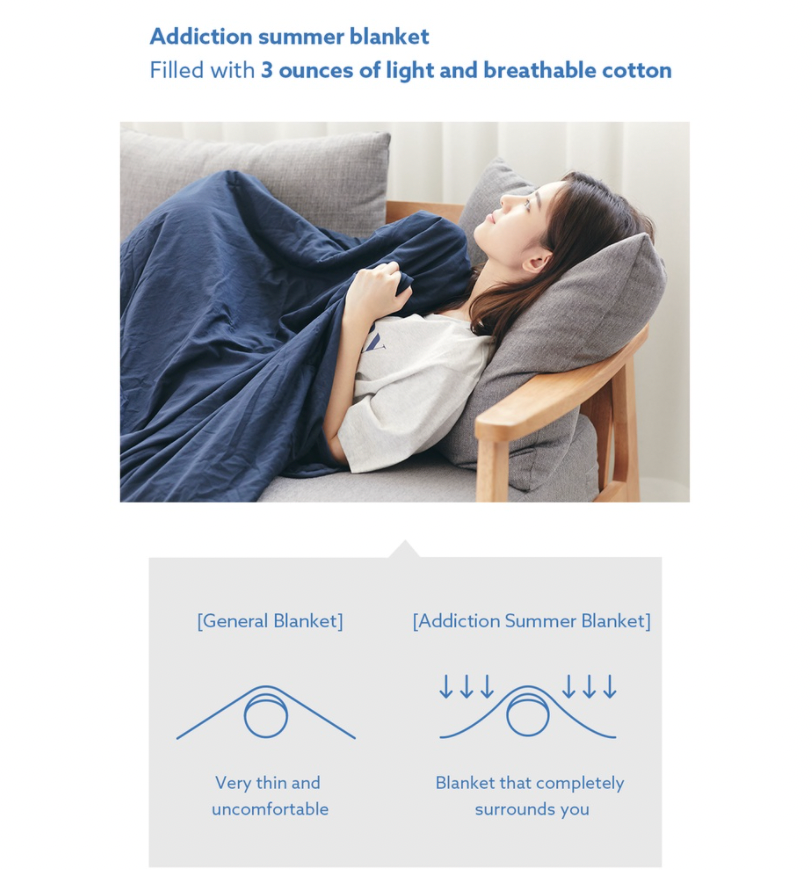 Addiction summer blanket
Filled with 3 ounces of light and breathable cotton

[General Blanket]

Very thin and uncomfortable

[Addiction Summer Blanket]

Blanket that completely surrounds you